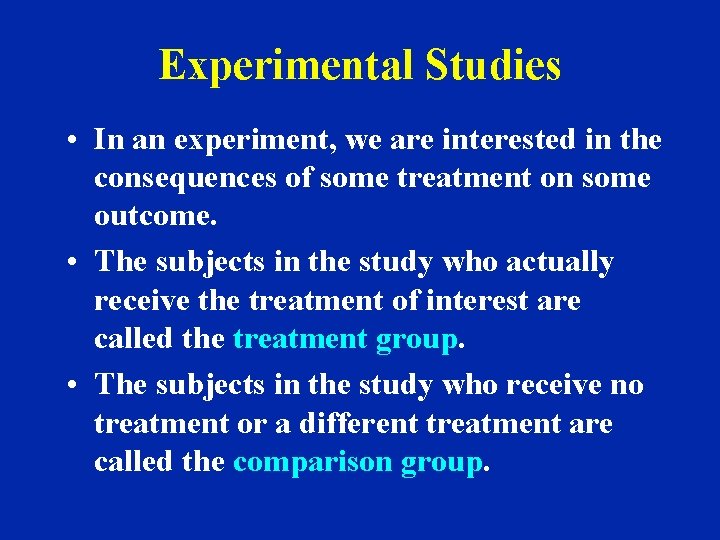 Experimental Studies

• In an experiment, we are interested in the consequences of some treatment on some outcome.

• The subjects in the study who actually receive the treatment of interest are called the treatment group.

• The subjects in the study who receive no treatment or a different treatment are called the comparison group.